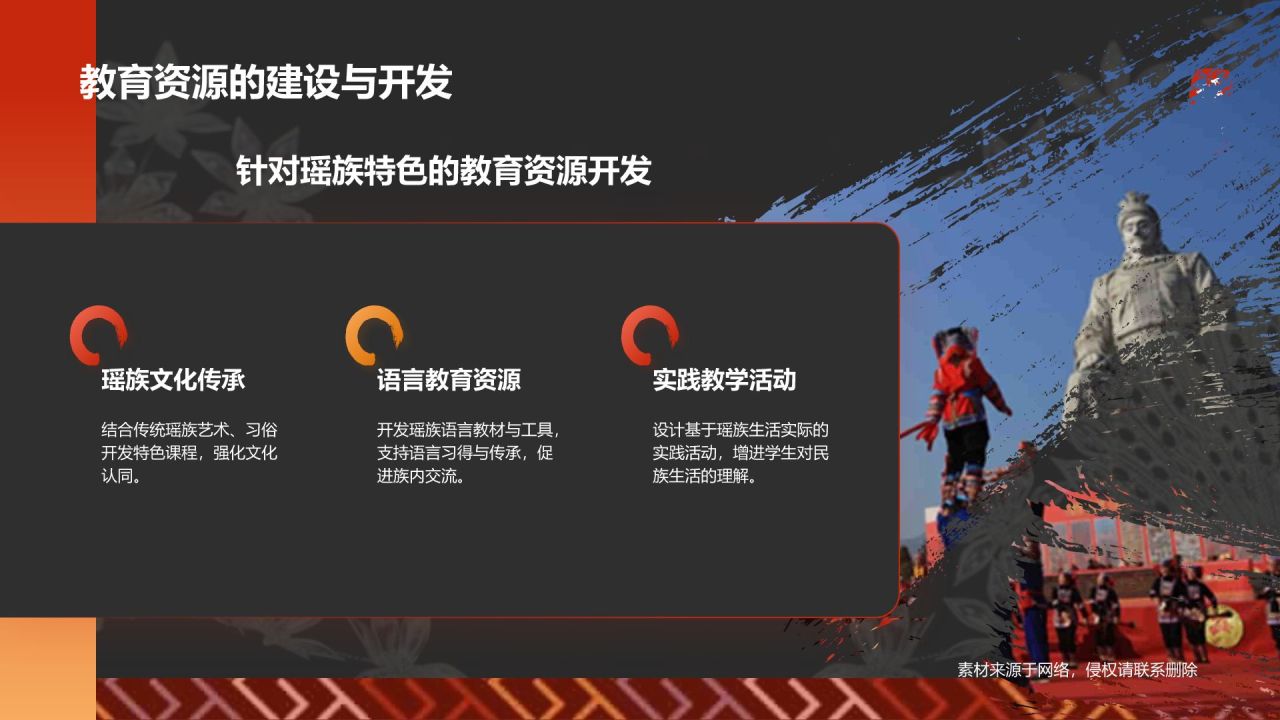 教育资源的建设与开发

针对瑶族特色的教育资源开发

瑶族文化传承

结合传统瑶族艺术、习俗开发特色课程，强化文化认同。

语言教育资源

开发瑶族语言教材与工具，支持语言习得与传承，促进族内交流。

实践教学活动

设计基于瑶族生活实际的实践活动，增进学生对民族生活的理解。

素材来源于网络，侵权请联系删除